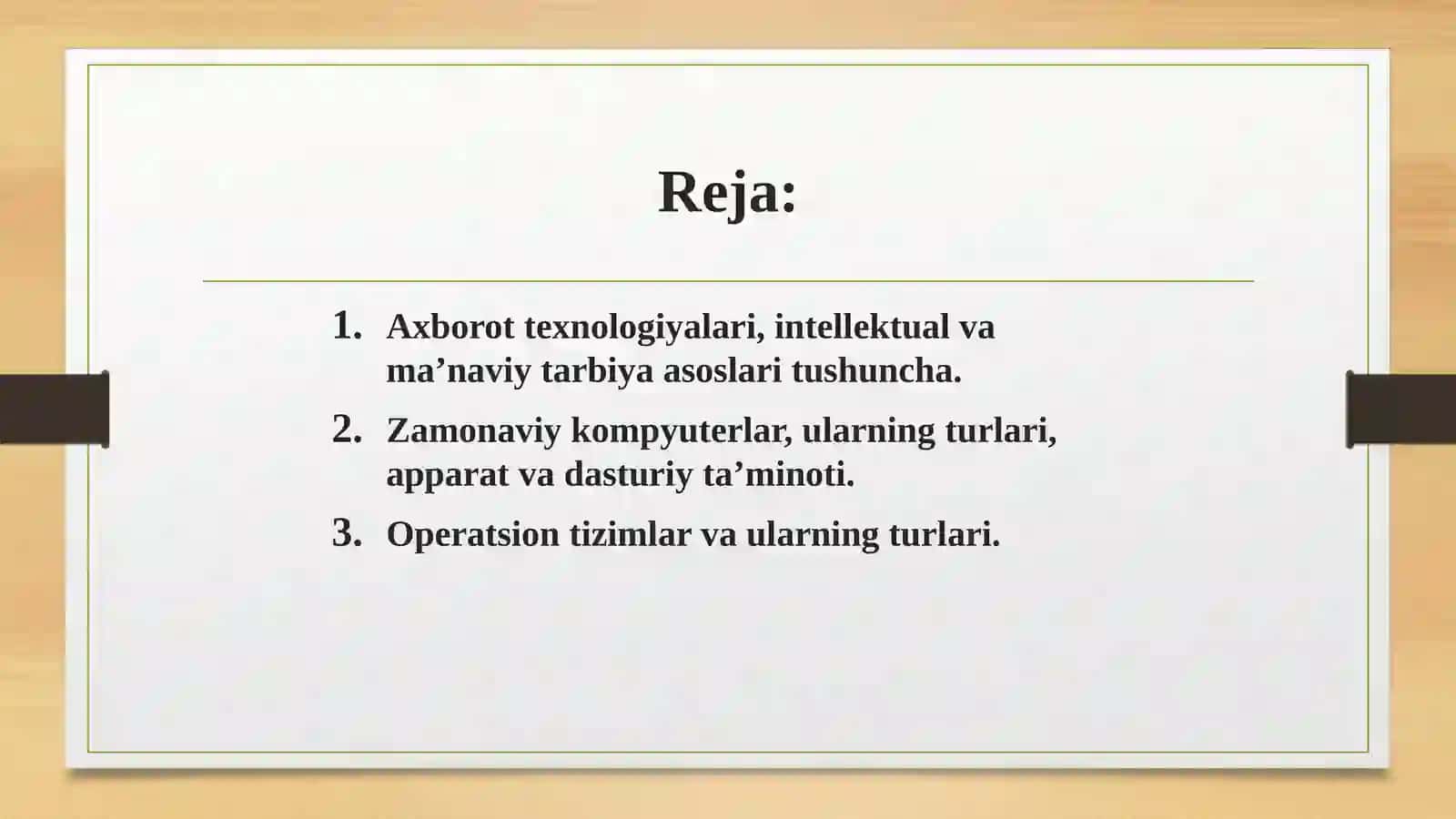 Reja:

1. Axborot texnologiyalari, intellektual va ma’naviy tarbiya asoslari tushuncha.
2. Zamonaviy kompyuterlar, ularning turlari, apparat va dasturiy ta’minoti.
3. Operatsion tizimlar va ularning turlari.